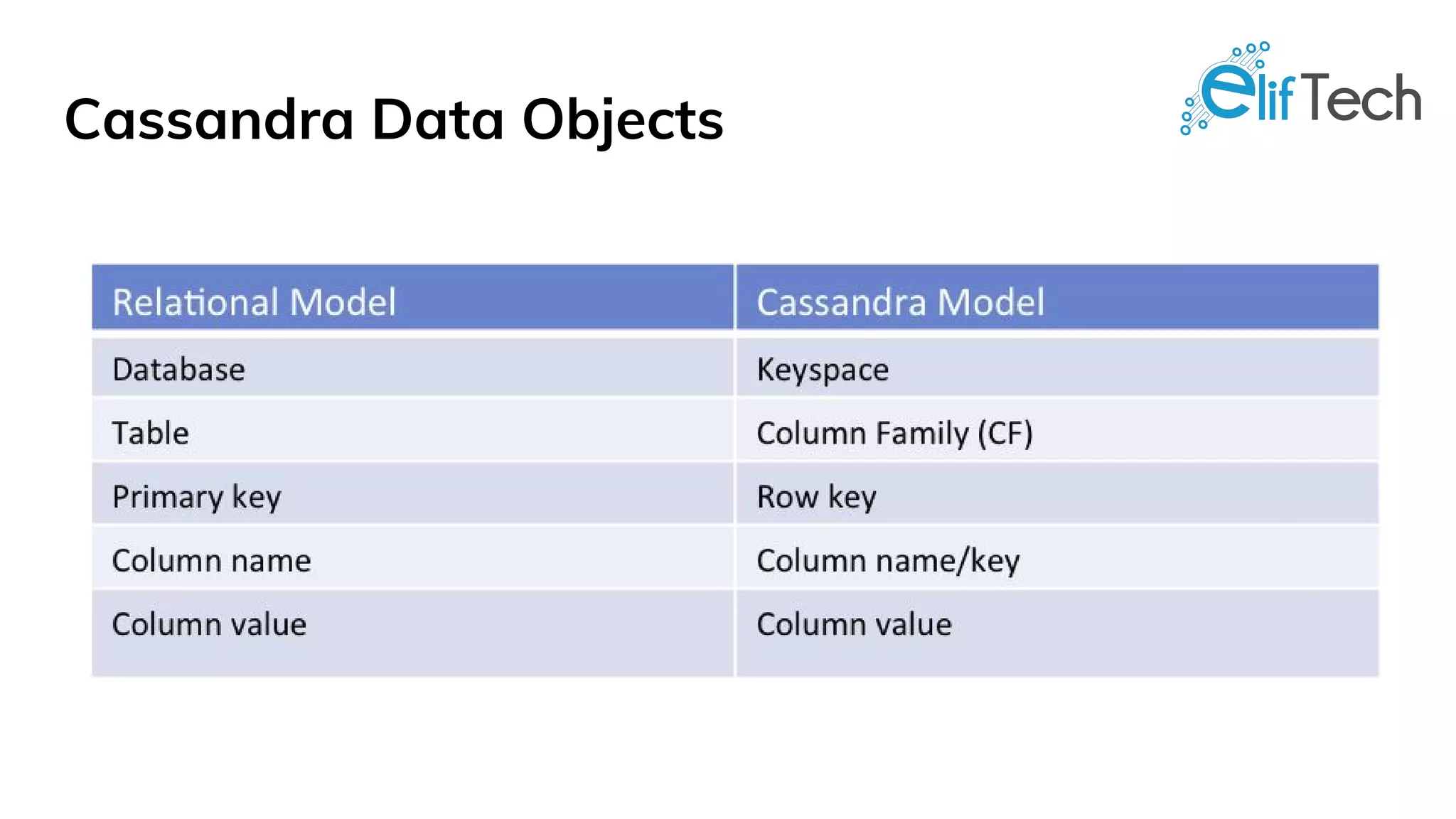 Cassandra Data Objects

elifTech

| Relational Model | Cassandra Model |
|---|---|
| Database | Keyspace |
| Table | Column Family (CF) |
| Primary key | Row key |
| Column name | Column name/key |
| Column value | Column value |